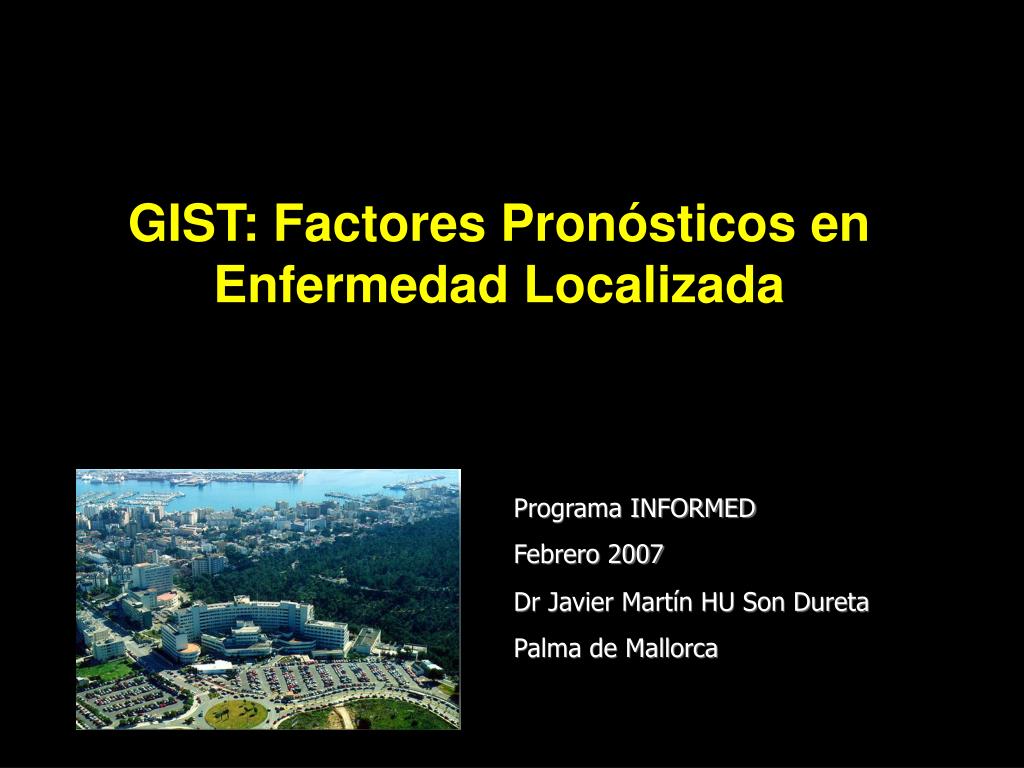 GIST: Factores Pronósticos en Enfermedad Localizada

Programa INFORMED

Febrero 2007

Dr Javier Martín HU Son Dureta

Palma de Mallorca